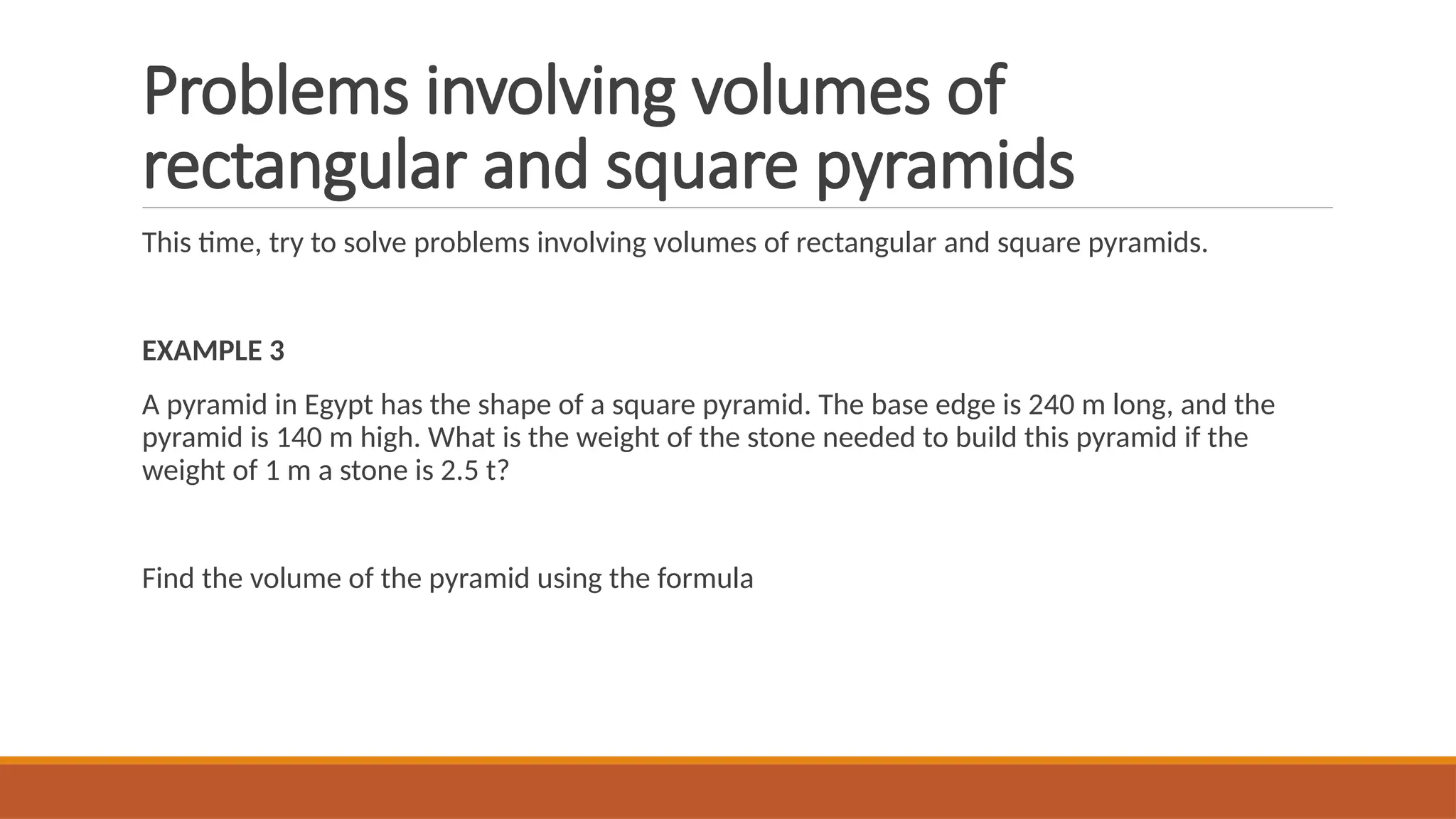 Problems involving volumes of rectangular and square pyramids

This time, try to solve problems involving volumes of rectangular and square pyramids.

EXAMPLE 3

A pyramid in Egypt has the shape of a square pyramid. The base edge is 240 m long, and the pyramid is 140 m high. What is the weight of the stone needed to build this pyramid if the weight of 1 m a stone is 2.5 t?

Find the volume of the pyramid using the formula